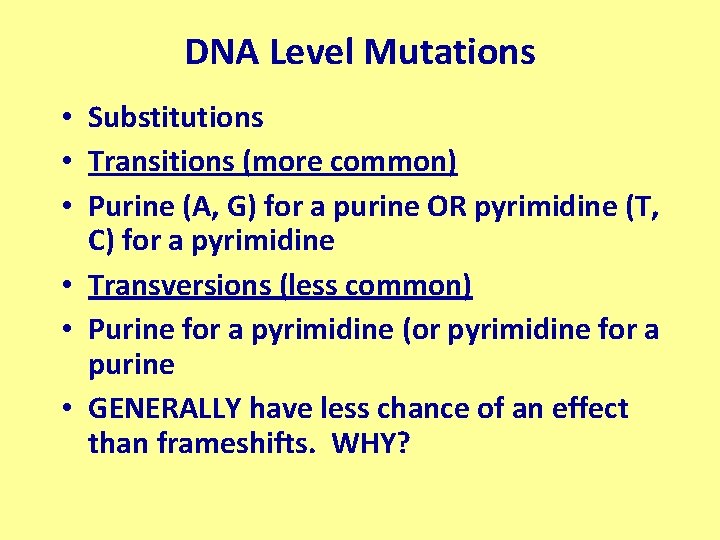 DNA Level Mutations

• Substitutions
• Transitions (more common)
• Purine (A, G) for a purine OR pyrimidine (T, C) for a pyrimidine
• Transversions (less common)
• Purine for a pyrimidine (or pyrimidine for a purine
• GENERALLY have less chance of an effect than frameshifts. WHY?